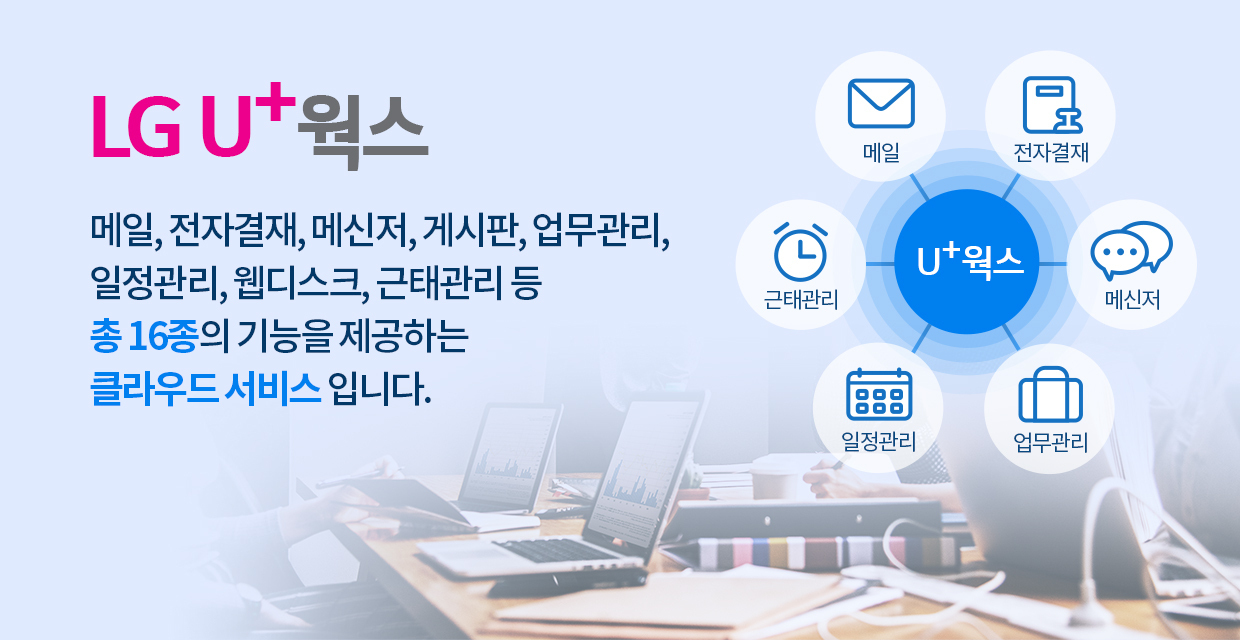 LG U⁺웍스

메일, 전자결재, 메신저, 게시판, 업무관리, 일정관리, 웹디스크, 근태관리 등 총 16종의 기능을 제공하는 클라우드 서비스 입니다.

메일
전자결재
근태관리
U⁺웍스
메신저
일정관리
업무관리